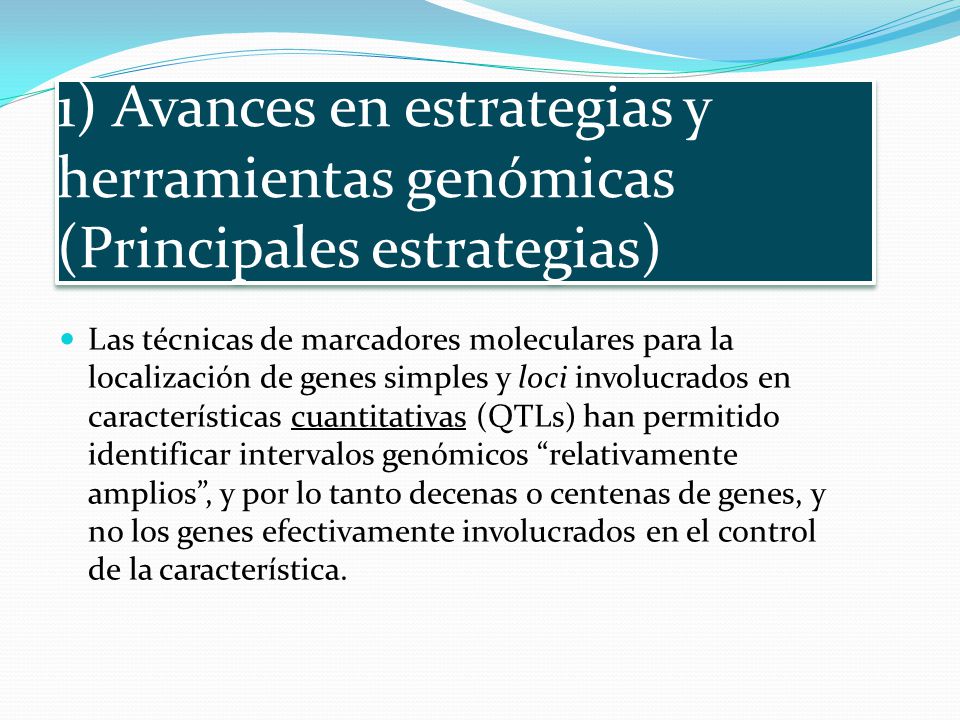 1) Avances en estrategias y herramientas genómicas (Principales estrategias)

Las técnicas de marcadores moleculares para la localización de genes simples y loci involucrados en características cuantitativas (QTLs) han permitido identificar intervalos genómicos “relativamente amplios”, y por lo tanto decenas o centenas de genes, y no los genes efectivamente involucrados en el control de la característica.